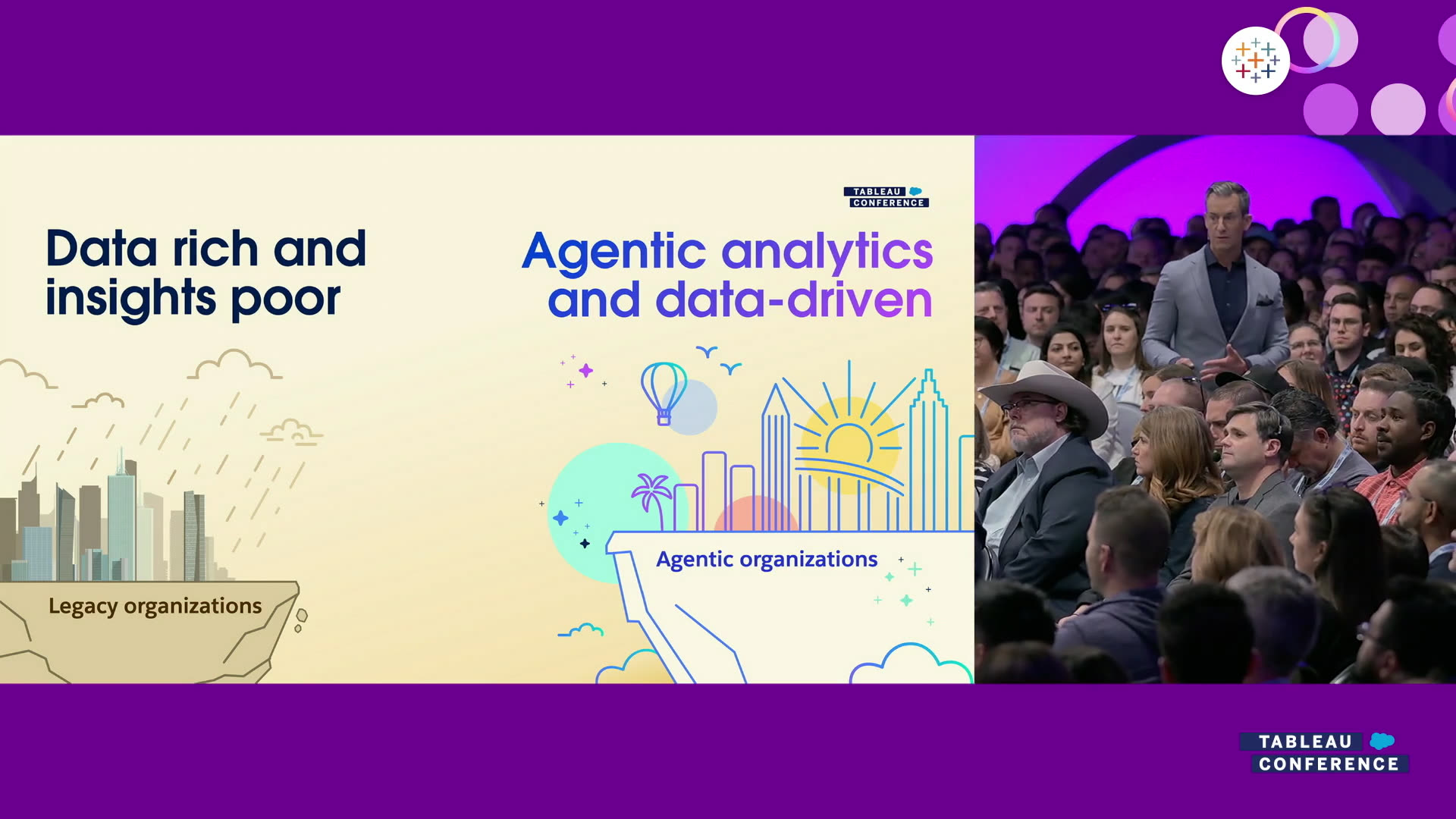 TABLEAU CONFERENCE

Data rich and insights poor

Agentic analytics and data-driven

Legacy organizations

Agentic organizations

TABLEAU CONFERENCE